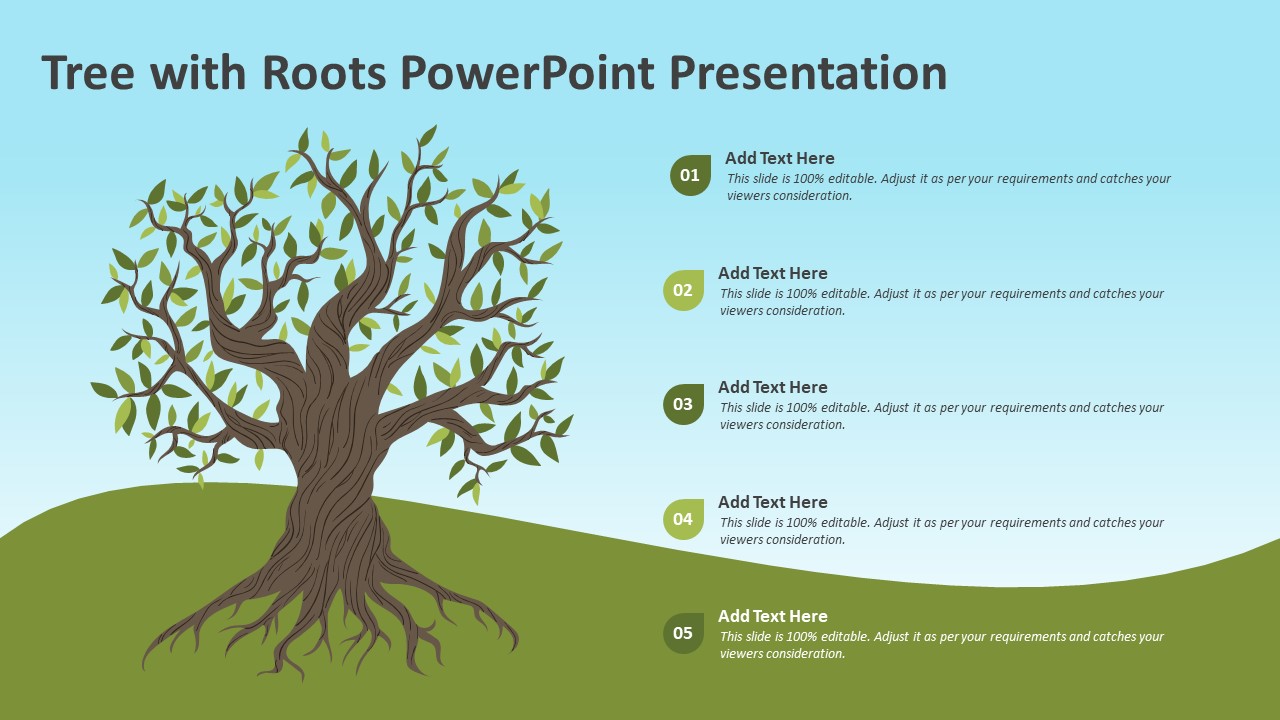 Tree with Roots PowerPoint Presentation

01
Add Text Here
This slide is 100% editable. Adjust it as per your requirements and catches your viewers consideration.

02
Add Text Here
This slide is 100% editable. Adjust it as per your requirements and catches your viewers consideration.

03
Add Text Here
This slide is 100% editable. Adjust it as per your requirements and catches your viewers consideration.

04
Add Text Here
This slide is 100% editable. Adjust it as per your requirements and catches your viewers consideration.

05
Add Text Here
This slide is 100% editable. Adjust it as per your requirements and catches your viewers consideration.